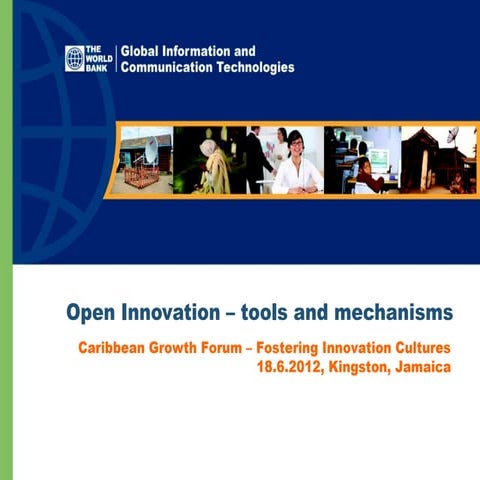 THE WORLD BANK

Global Information and Communication Technologies

Open Innovation – tools and mechanisms

Caribbean Growth Forum – Fostering Innovation Cultures
18.6.2012, Kingston, Jamaica